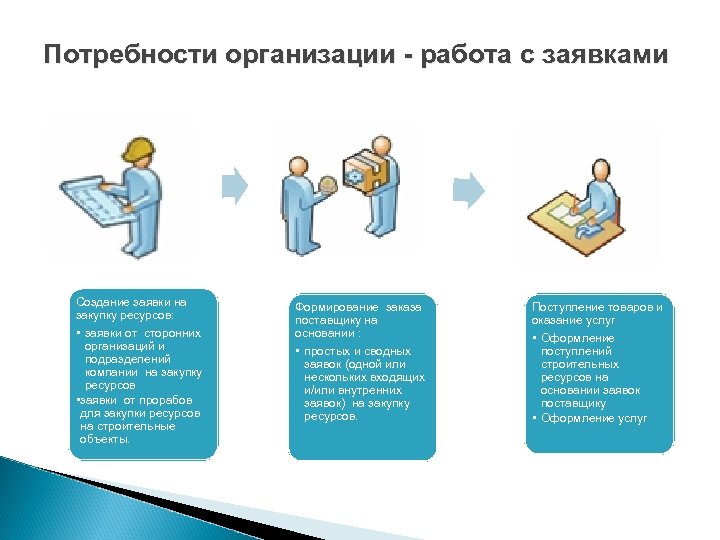 Потребности организации - работа с заявками

Создание заявки на закупку ресурсов:
▪ заявки от сторонних организаций и подразделений компании на закупку ресурсов
▪заявки от прорабов для закупки ресурсов на строительные объекты.

Формирование заказа поставщику на основании :
▪ простых и сводных заявок (одной или нескольких входящих и/или внутренних заявок) на закупку ресурсов.

Поступление товаров и оказание услуг
▪ Оформление поступлений строительных ресурсов на основании заявок поставщику
▪ Оформление услуг